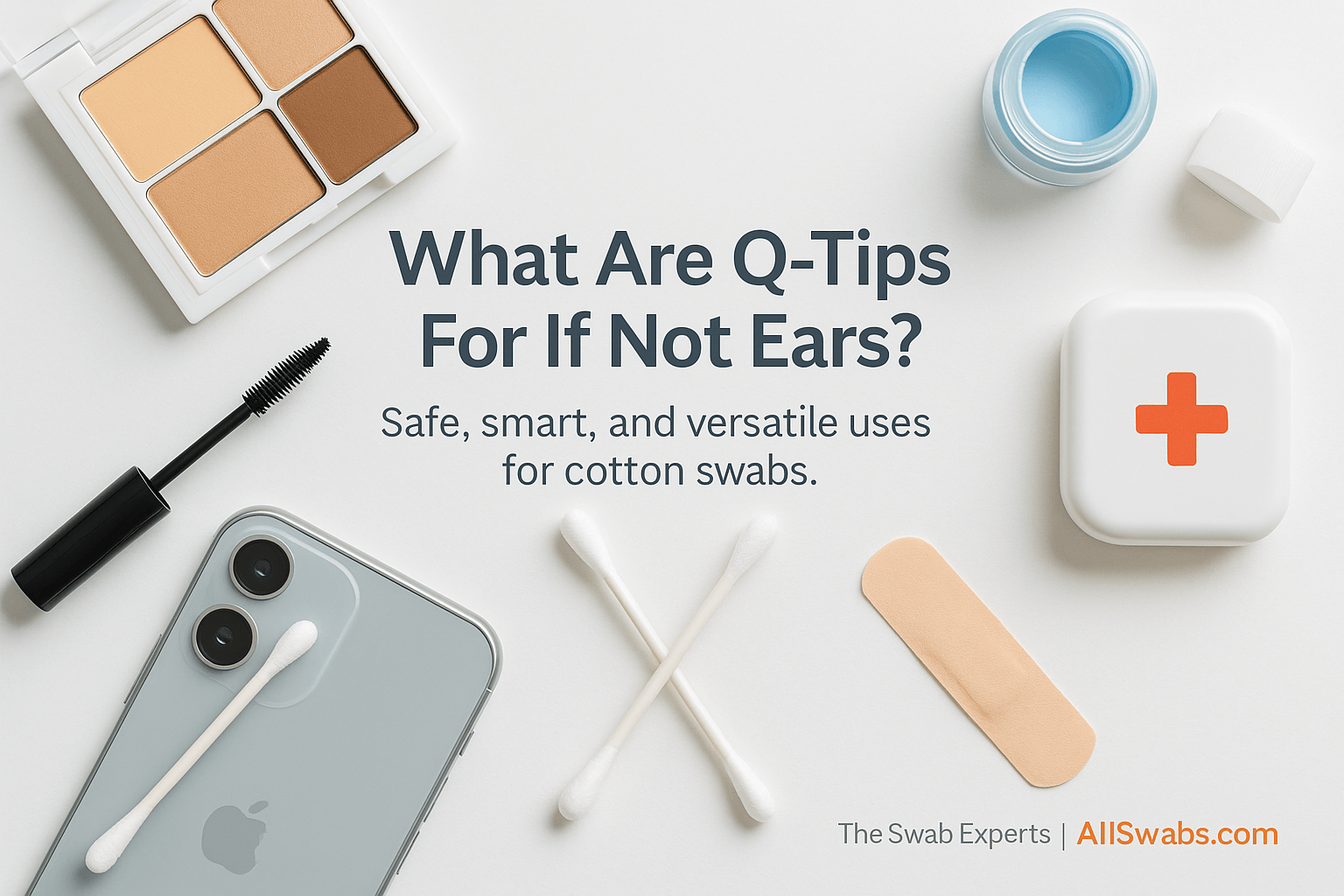 What Are Q-Tips For If Not Ears?

Safe, smart, and versatile uses for cotton swabs.

The Swab Experts | AllSwabs.com